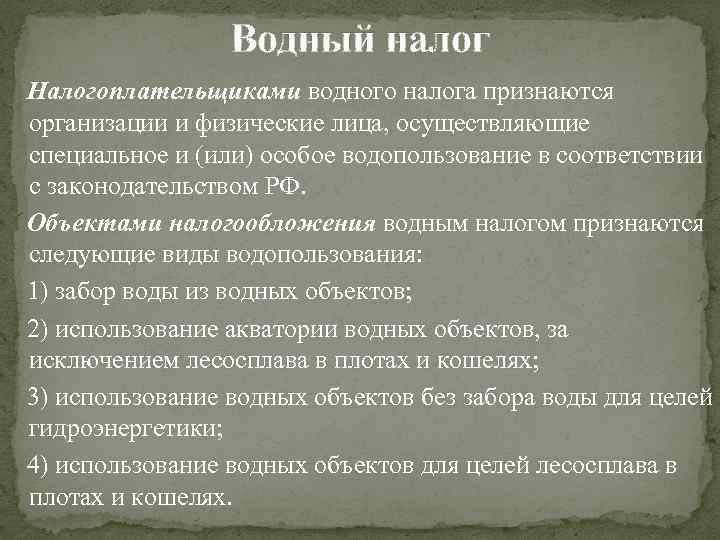 Водный налог

Налогоплательщиками водного налога признаются организации и физические лица, осуществляющие специальное и (или) особое водопользование в соответствии с законодательством РФ.

Объектами налогообложения водным налогом признаются следующие виды водопользования:

1) забор воды из водных объектов;

2) использование акватории водных объектов, за исключением лесосплава в плотах и кошелях;

3) использование водных объектов без забора воды для целей гидроэнергетики;

4) использование водных объектов для целей лесосплава в плотах и кошелях.